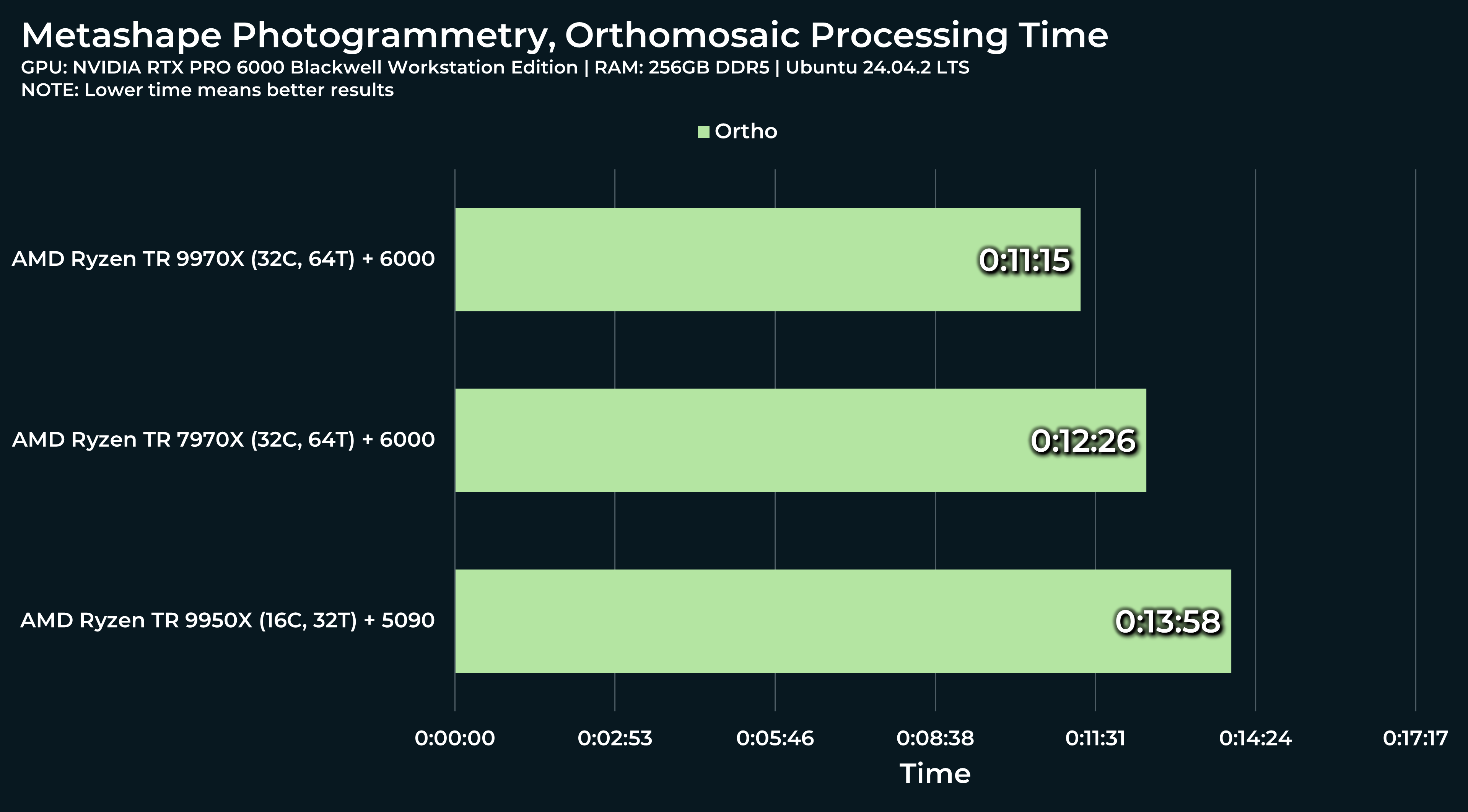 Metashape Photogrammetry, Orthomosaic Processing Time
GPU: NVIDIA RTX PRO 6000 Blackwell Workstation Edition | RAM: 256GB DDR5 | Ubuntu 24.04.2 LTS
NOTE: Lower time means better results

Ortho

AMD Ryzen TR 9970X (32C, 64T) + 6000
0:11:15

AMD Ryzen TR 7970X (32C, 64T) + 6000
0:12:26

AMD Ryzen TR 9950X (16C, 32T) + 5090
0:13:58

0:00:00
0:02:53
0:05:46
0:08:38
0:11:31
0:14:24
0:17:17

Time